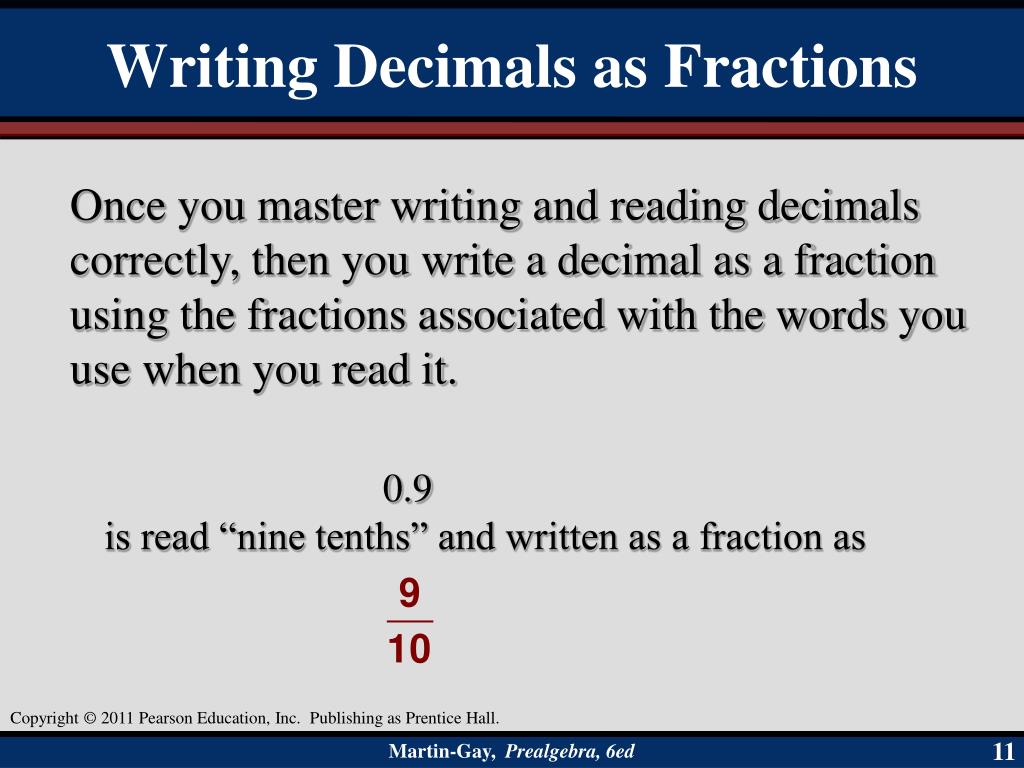 Writing Decimals as Fractions

Once you master writing and reading decimals correctly, then you write a decimal as a fraction using the fractions associated with the words you use when you read it.

0.9
is read “nine tenths” and written as a fraction as

$\frac{9}{10}$

Copyright © 2011 Pearson Education, Inc. Publishing as Prentice Hall.

Martin-Gay, Prealgebra, 6ed

11